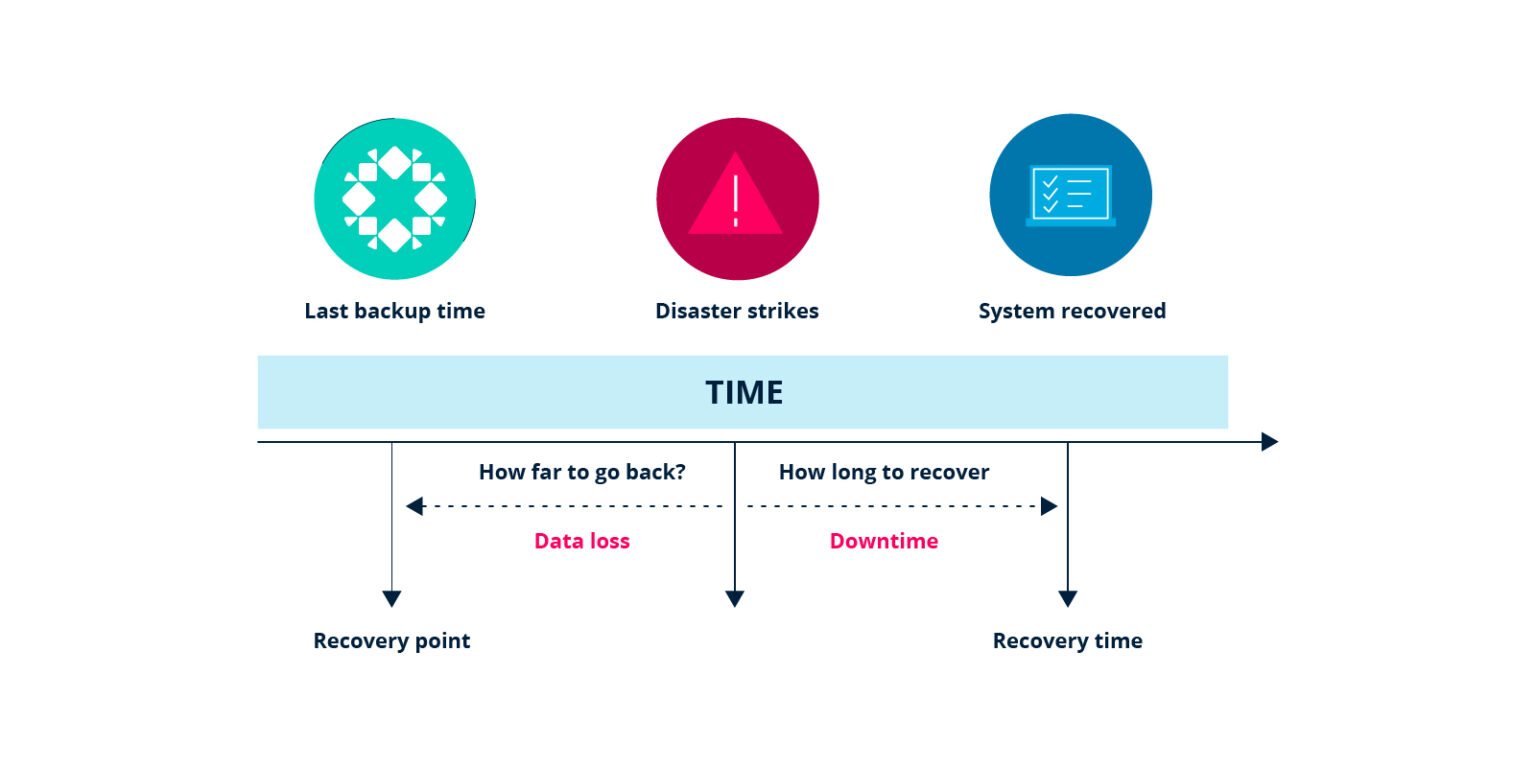 Last backup time

Disaster strikes

System recovered

TIME

How far to go back?

How long to recover

Data loss

Downtime

Recovery point

Recovery time